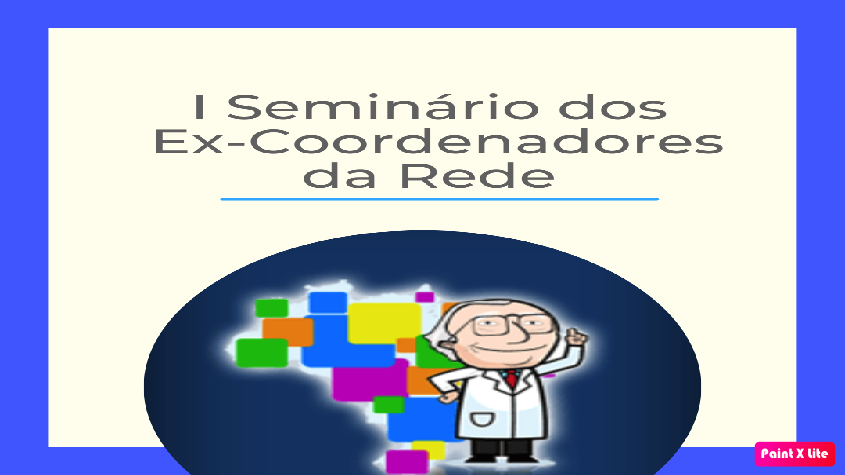 I Seminário dos Ex-Coordenadores da Rede

Paint X lite